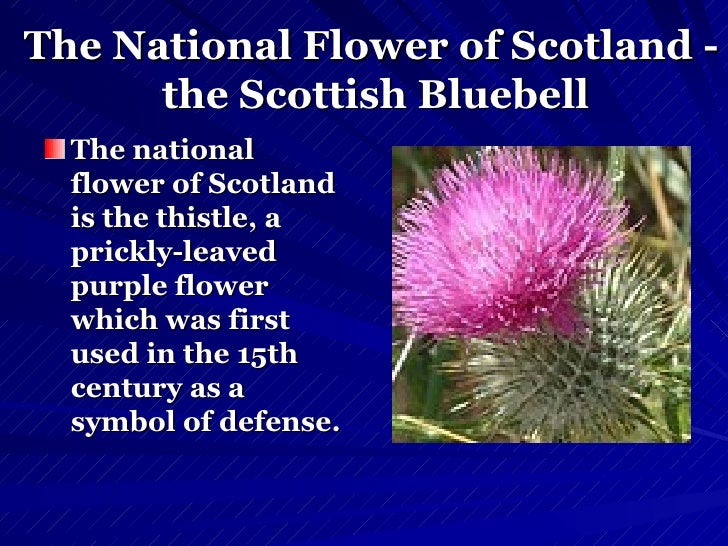 The National Flower of Scotland - the Scottish Bluebell

The national flower of Scotland is the thistle, a prickly-leaved purple flower which was first used in the 15th century as a symbol of defense.